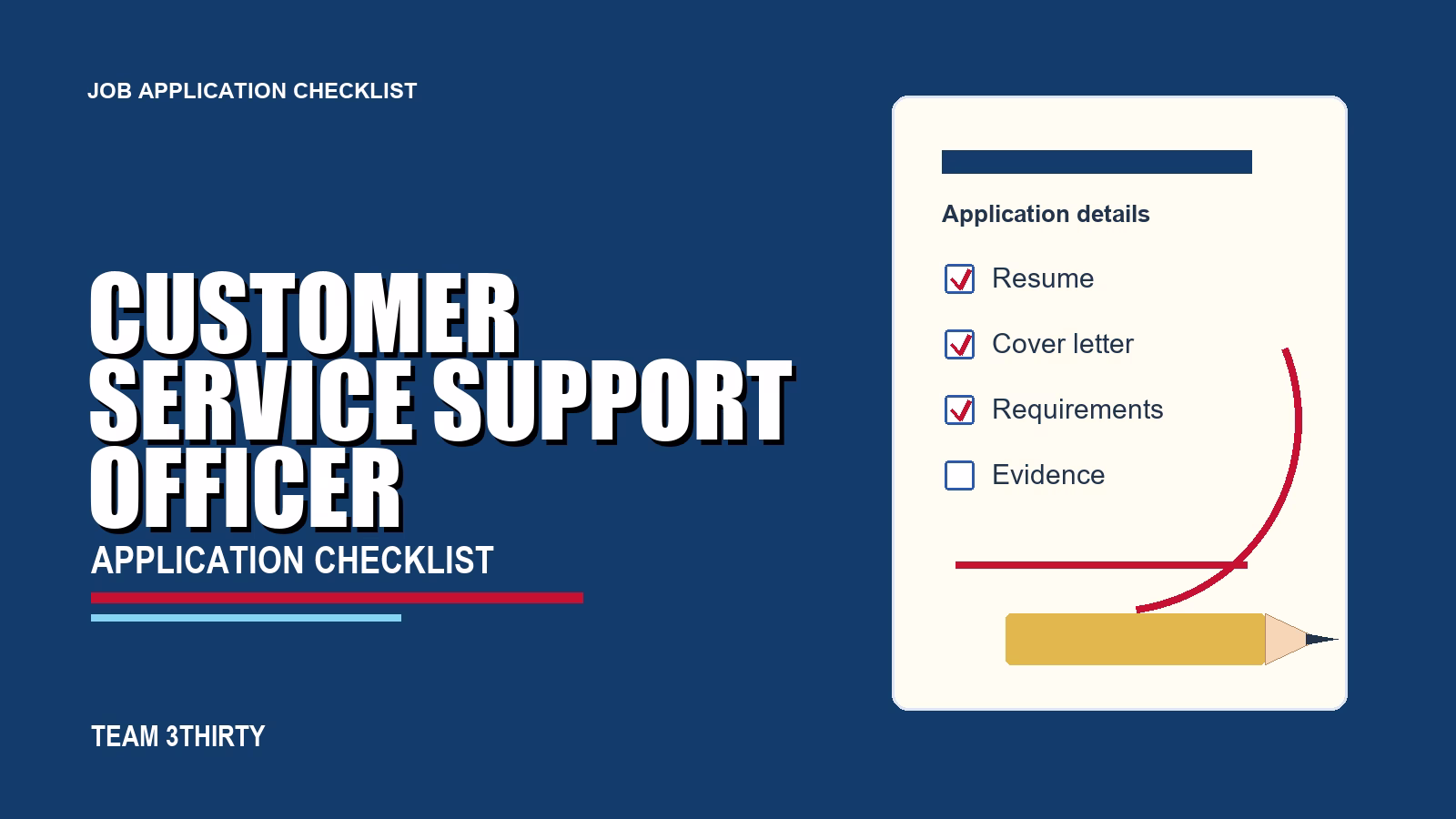 JOB APPLICATION CHECKLIST

CUSTOMER SERVICE SUPPORT OFFICER

APPLICATION CHECKLIST

TEAM 3THIRTY

Application details

Resume

Cover letter

Requirements

Evidence